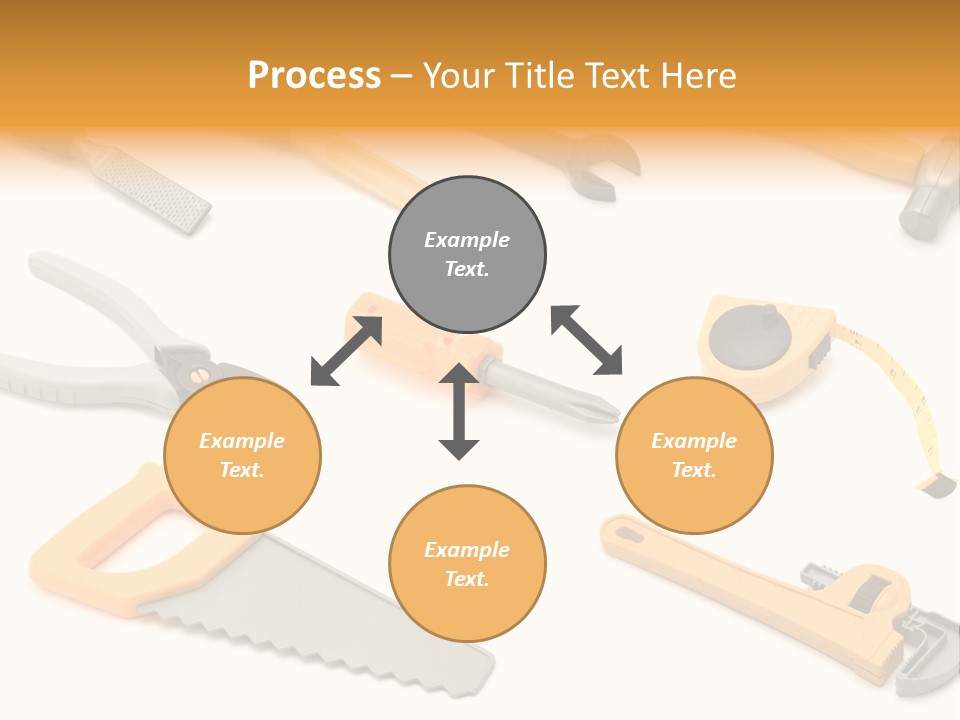 Process – Your Title Text Here

Example Text.

Example Text.

Example Text.

Example Text.